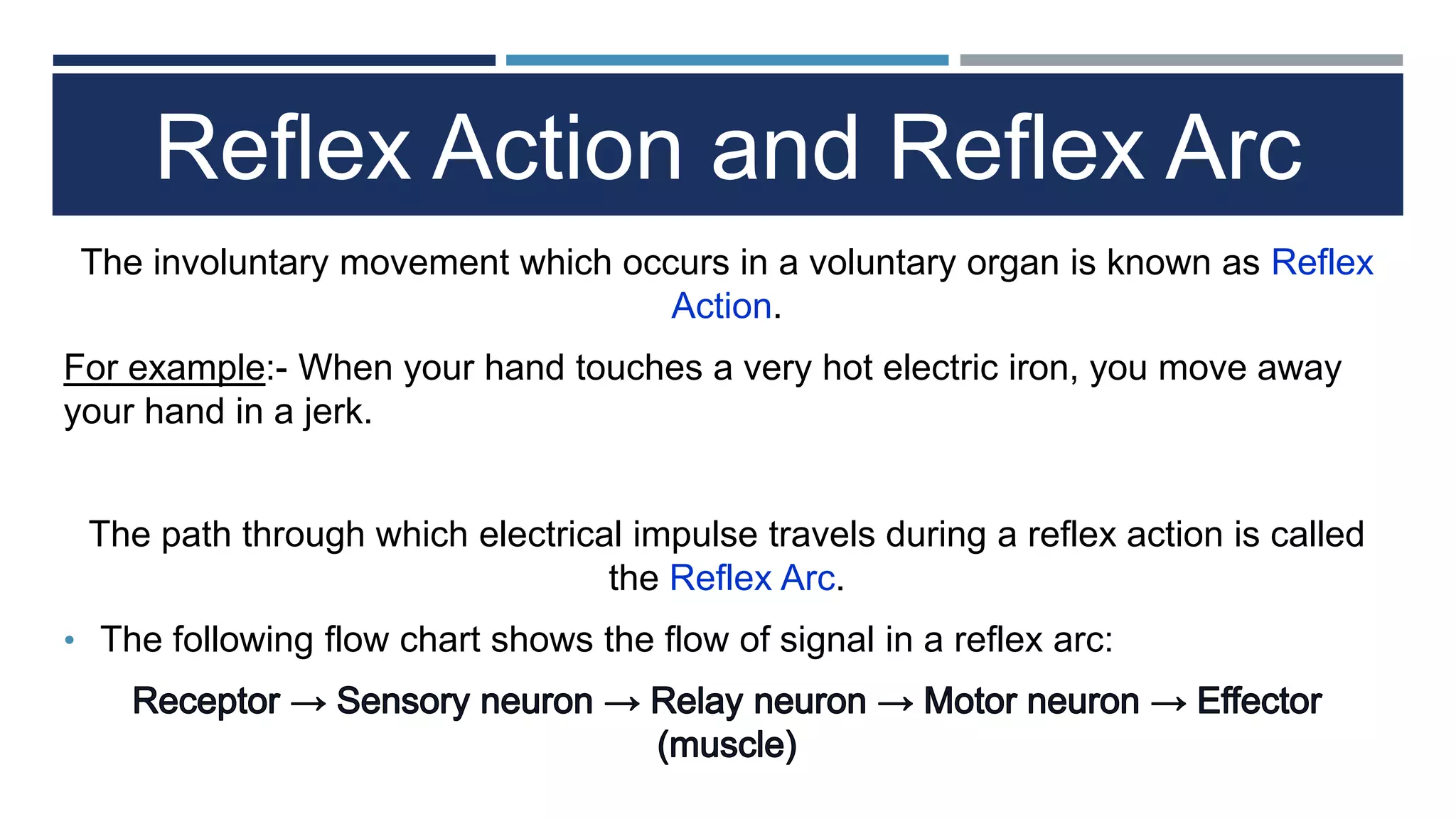 Reflex Action and Reflex Arc

The involuntary movement which occurs in a voluntary organ is known as Reflex Action.

For example:- When your hand touches a very hot electric iron, you move away your hand in a jerk.

The path through which electrical impulse travels during a reflex action is called the Reflex Arc.

• The following flow chart shows the flow of signal in a reflex arc:

Receptor → Sensory neuron → Relay neuron → Motor neuron → Effector (muscle)